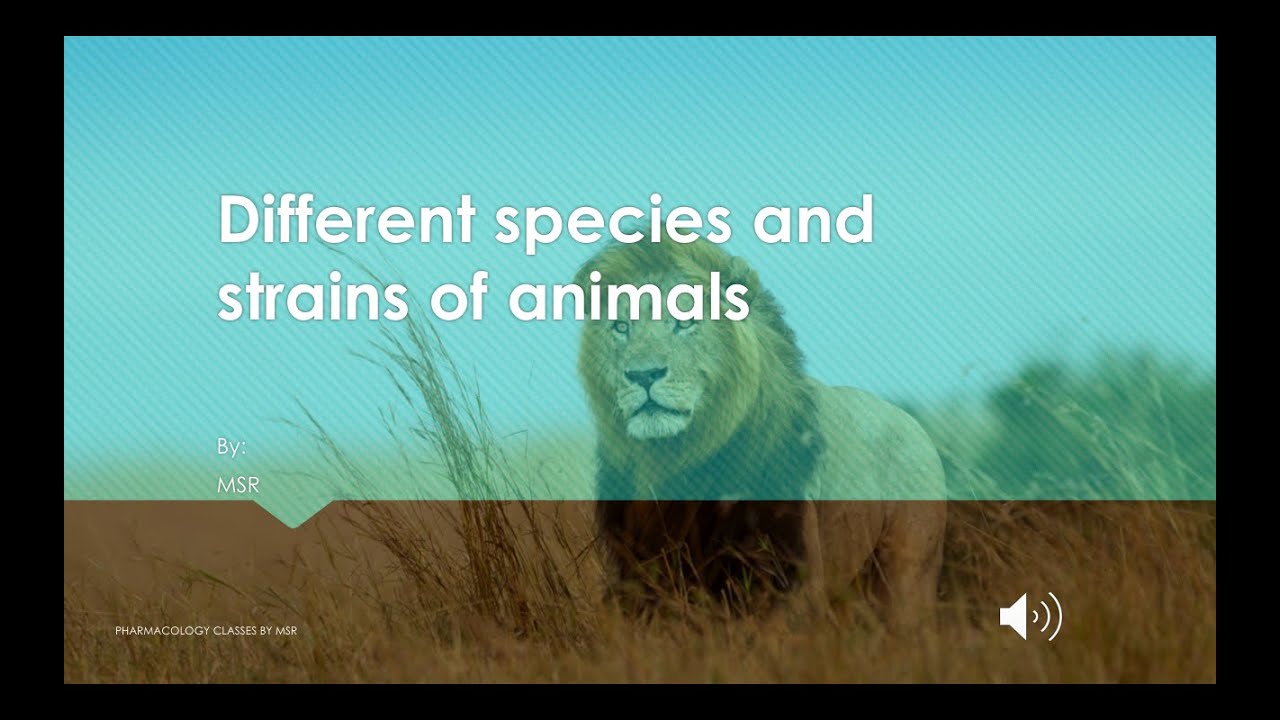 Different species and strains of animals

By:
MSR

PHARMACOLOGY CLASSES BY MSR